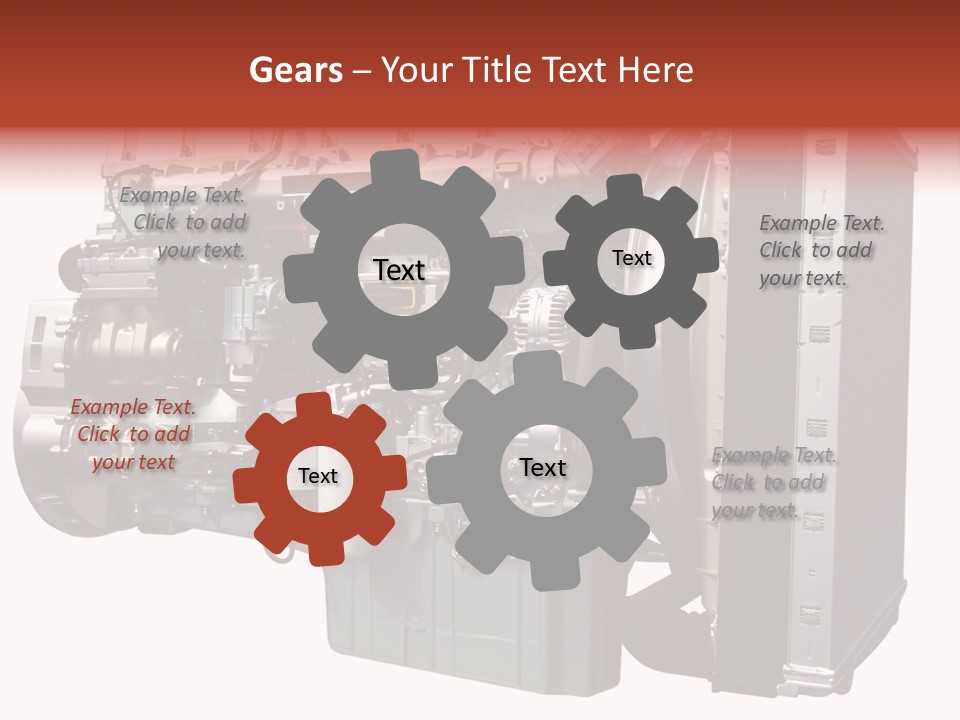 Gears – Your Title Text Here

Example Text. Click to add your text.

Text

Text

Example Text. Click to add your text.

Example Text. Click to add your text

Text

Text

Example Text. Click to add your text.